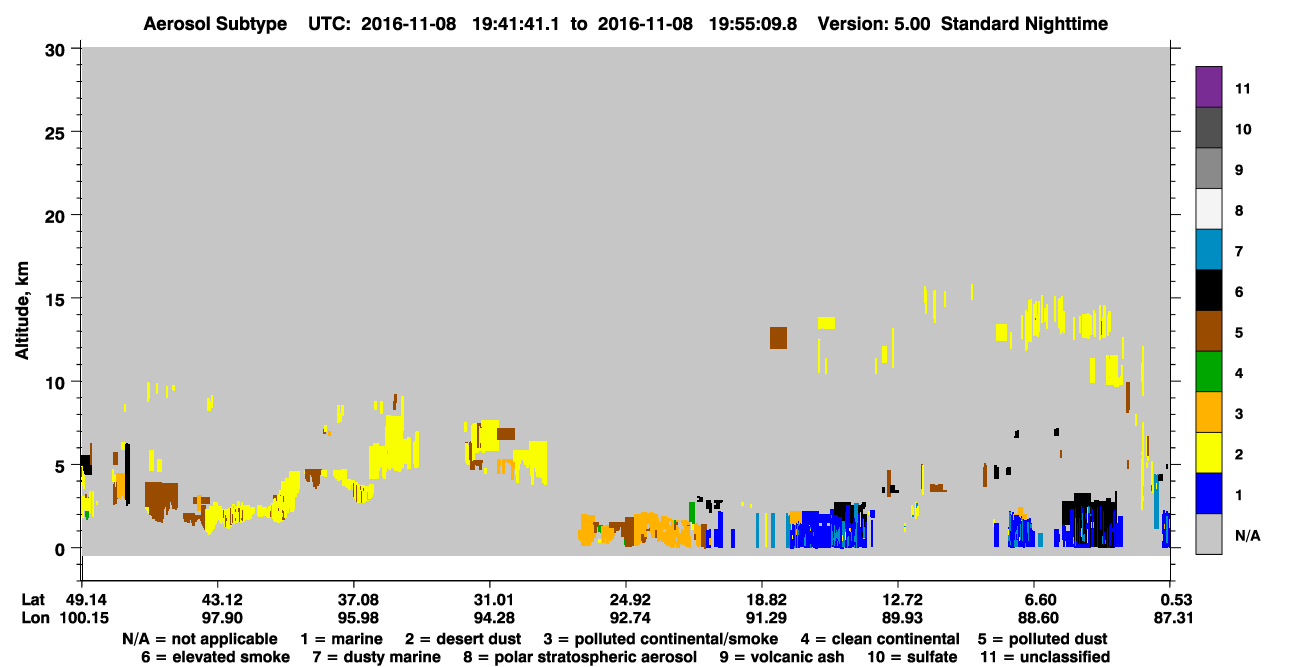 Aerosol Subtype UTC: 2016-11-08 19:41:41.1 to 2016-11-08 19:55:09.8 Version: 5.00 Standard Nighttime

Altitude, km

30
25
20
15
10
5
0

11
10
9
8
7
6
5
4
3
2
1
N/A

| Lat | 49.14 | 43.12 | 37.08 | 31.01 | 24.92 | 18.82 | 12.72 | 6.60 | 0.53 |
|---|---|---|---|---|---|---|---|---|---|
| Lon | 100.15 | 97.90 | 95.98 | 94.28 | 92.74 | 91.29 | 89.93 | 88.60 | 87.31 |

N/A = not applicable 1 = marine 2 = desert dust 3 = polluted continental/smoke 4 = clean continental 5 = polluted dust
6 = elevated smoke 7 = dusty marine 8 = polar stratospheric aerosol 9 = volcanic ash 10 = sulfate 11 = unclassified